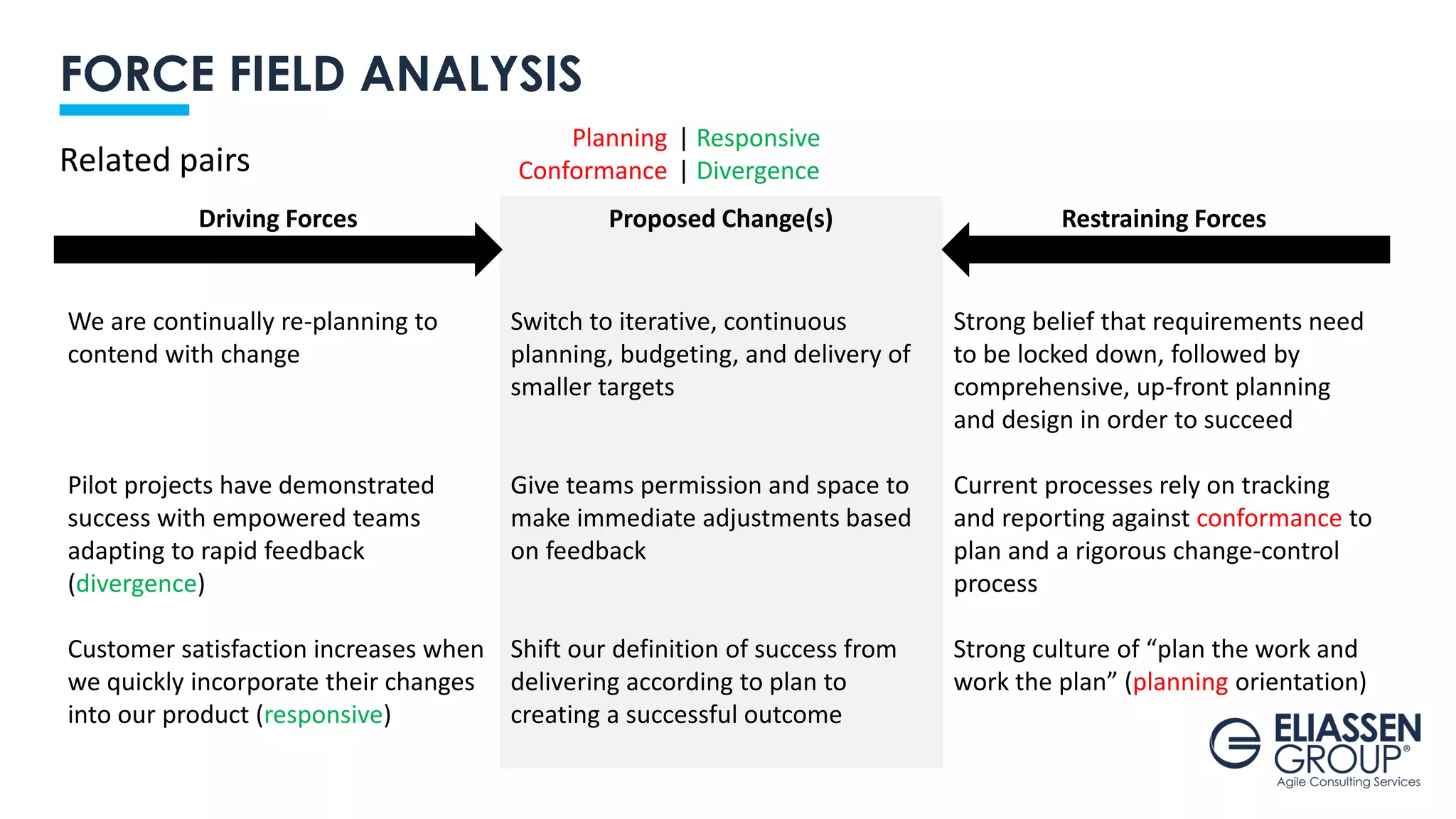 FORCE FIELD ANALYSIS

Related pairs

Planning | Responsive
Conformance | Divergence

| Driving Forces | Proposed Change(s) | Restraining Forces |
|---|---|---|
| We are continually re-planning to contend with change | Switch to iterative, continuous planning, budgeting, and delivery of smaller targets | Strong belief that requirements need to be locked down, followed by comprehensive, up-front planning and design in order to succeed |
| Pilot projects have demonstrated success with empowered teams adapting to rapid feedback (divergence) | Give teams permission and space to make immediate adjustments based on feedback | Current processes rely on tracking and reporting against conformance to plan and a rigorous change-control process |
| Customer satisfaction increases when we quickly incorporate their changes into our product (responsive) | Shift our definition of success from delivering according to plan to creating a successful outcome | Strong culture of “plan the work and work the plan” (planning orientation) |

ELIASSEN GROUP®
Agile Consulting Services